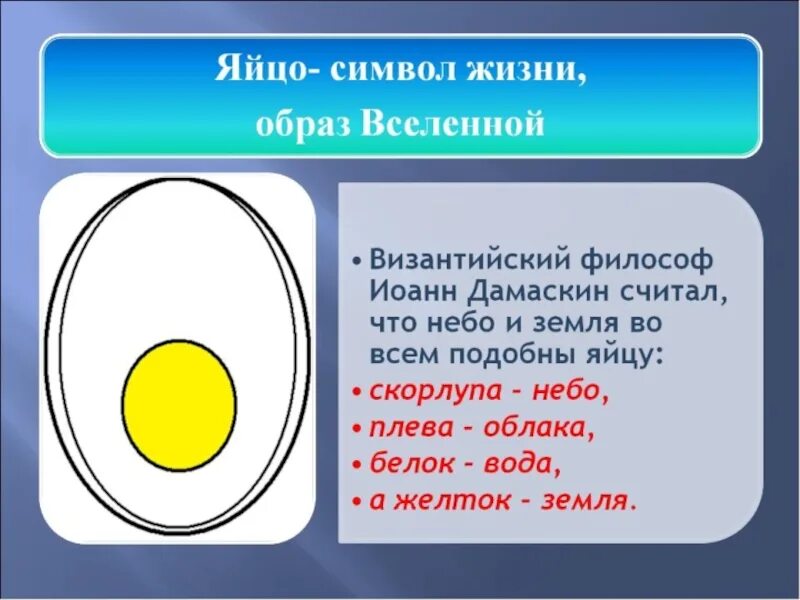 Яйцо- символ жизни, образ Вселенной

• Византийский философ Иоанн Дамаскин считал, что небо и земля во всем подобны яйцу:
• скорлупа - небо,
• плева - облака,
• белок - вода,
• а желток - земля.